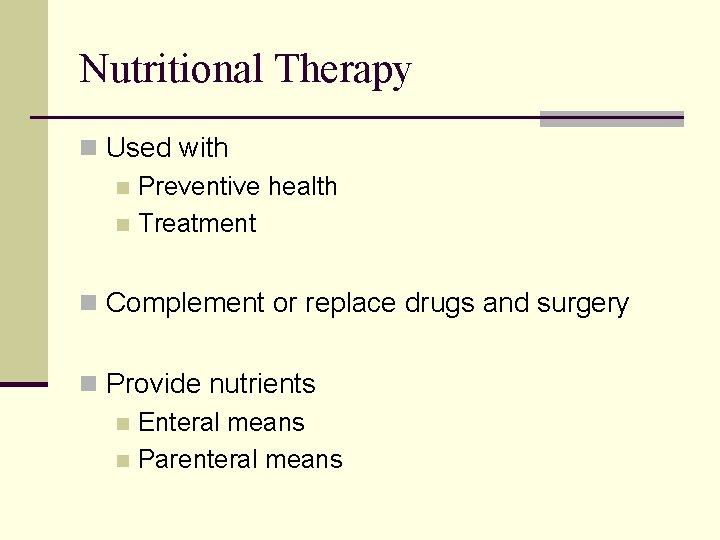 Nutritional Therapy

Used with
Preventive health
Treatment

Complement or replace drugs and surgery

Provide nutrients
Enteral means
Parenteral means